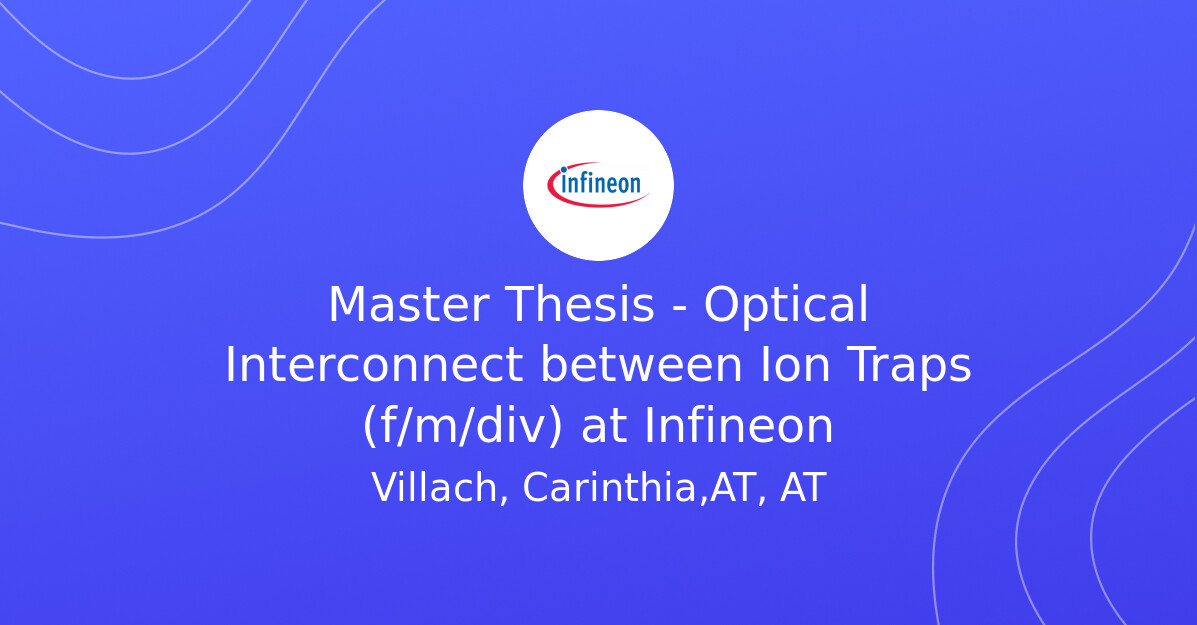 infineon

Master Thesis - Optical Interconnect between Ion Traps (f/m/div) at Infineon

Villach, Carinthia,AT, AT